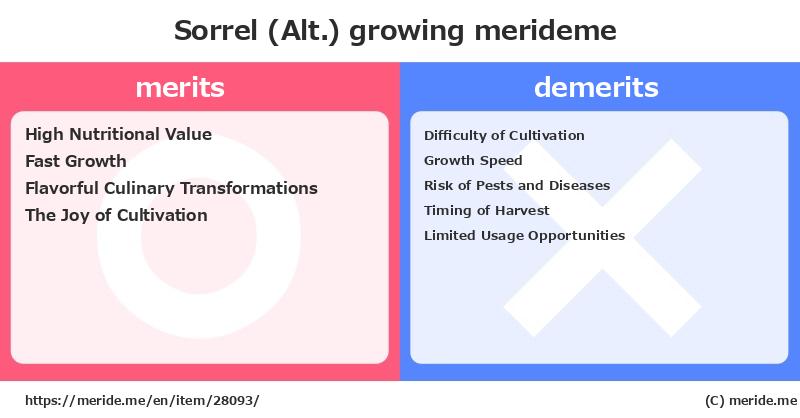 Sorrel (Alt.) growing merideme

merits

High Nutritional Value
Fast Growth
Flavorful Culinary Transformations
The Joy of Cultivation

demerits

Difficulty of Cultivation
Growth Speed
Risk of Pests and Diseases
Timing of Harvest
Limited Usage Opportunities

https://meride.me/en/item/28093/

(C) meride.me